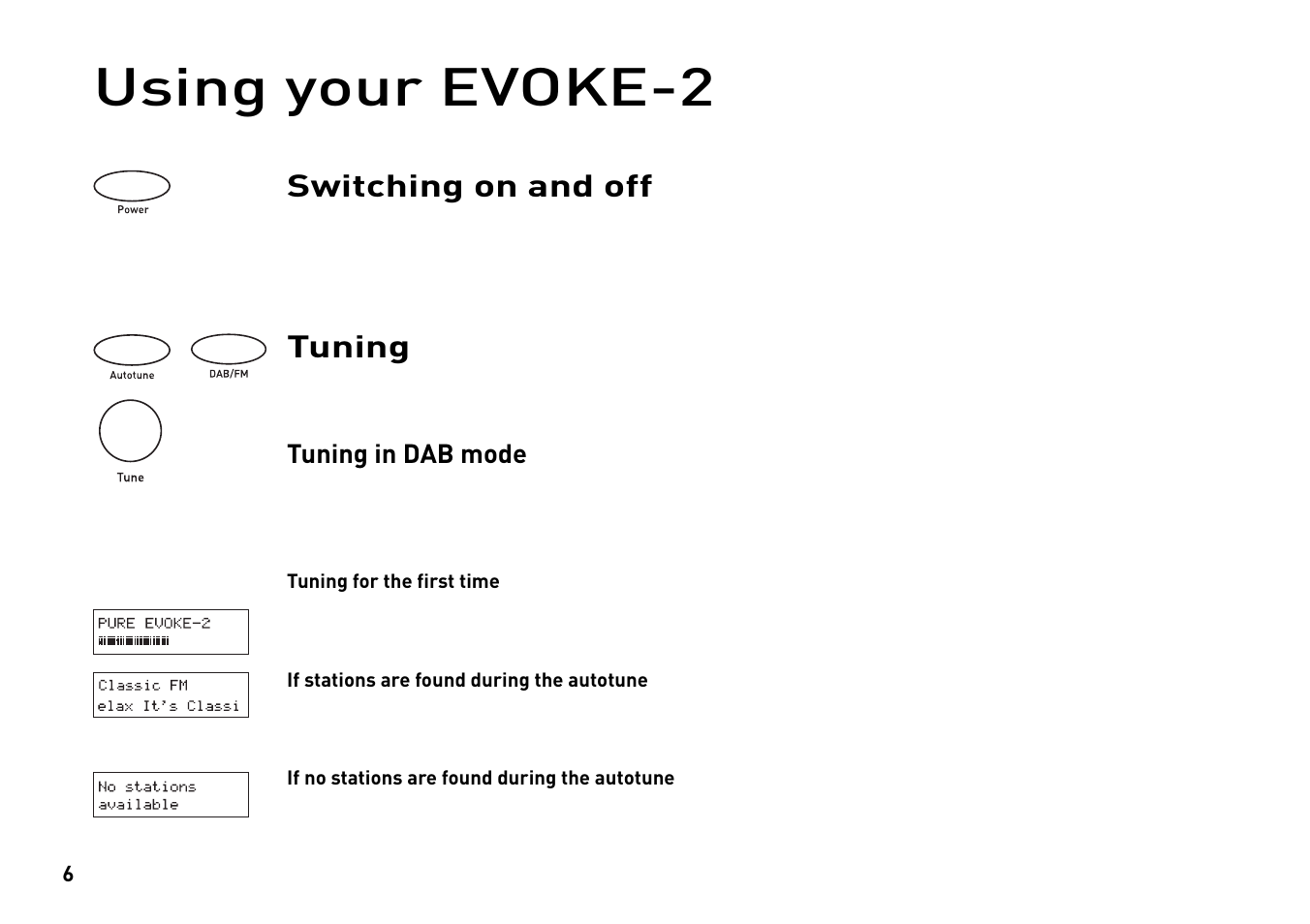 Using your EVOKE-2

Power

Switching on and off

Autotune

DAB/FM

Tune

Tuning

Tuning in DAB mode

Tuning for the first time

PURE EVOKE-2

Classic FM
elax It's Classi

If stations are found during the autotune

No stations
available

If no stations are found during the autotune

6